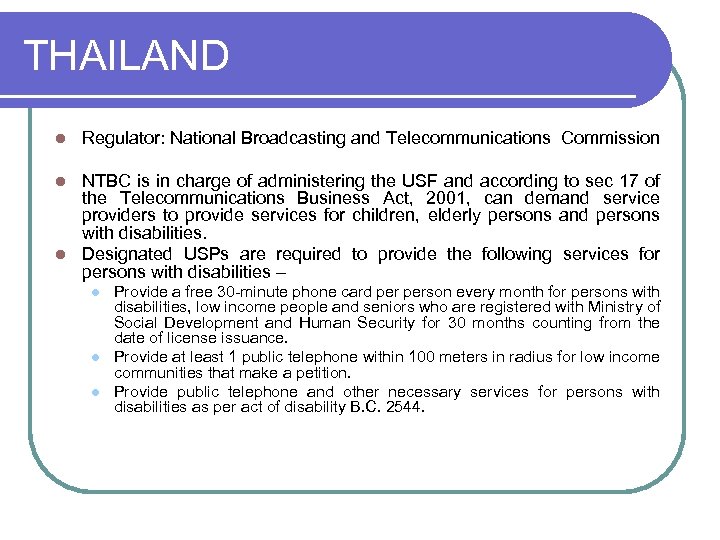 THAILAND

- Regulator: National Broadcasting and Telecommunications Commission

- NTBC is in charge of administering the USF and according to sec 17 of the Telecommunications Business Act, 2001, can demand service providers to provide services for children, elderly persons and persons with disabilities.

- Designated USPs are required to provide the following services for persons with disabilities –
  - Provide a free 30-minute phone card per person every month for persons with disabilities, low income people and seniors who are registered with Ministry of Social Development and Human Security for 30 months counting from the date of license issuance.
  - Provide at least 1 public telephone within 100 meters in radius for low income communities that make a petition.
  - Provide public telephone and other necessary services for persons with disabilities as per act of disability B.C. 2544.